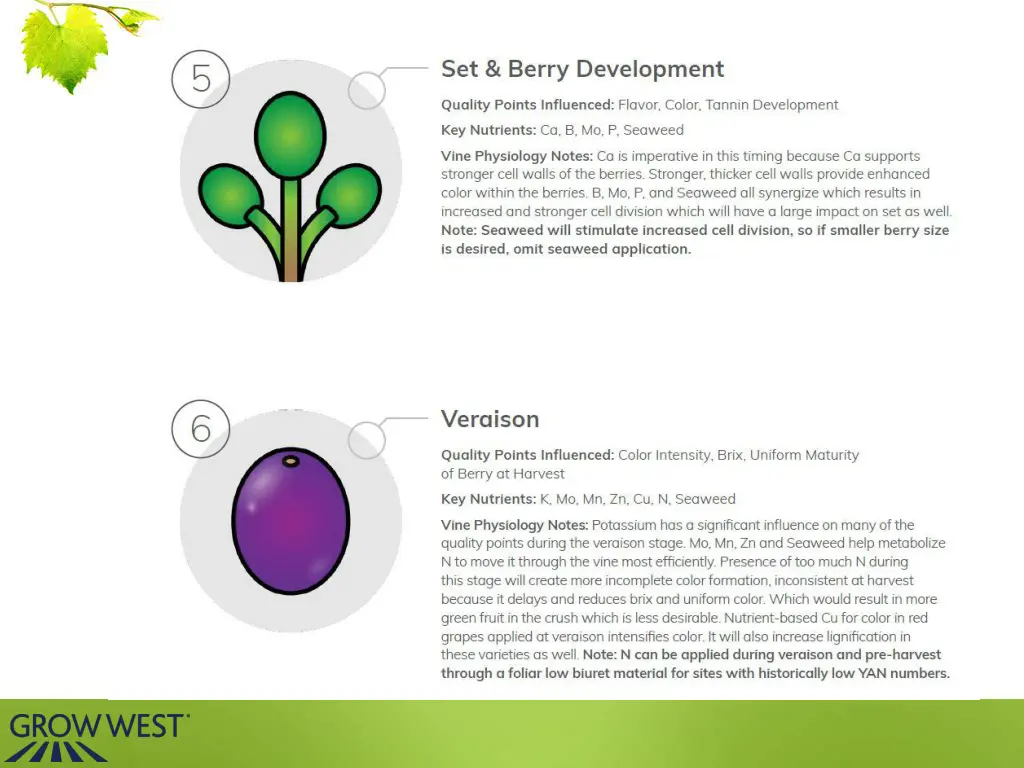 5

Set & Berry Development

Quality Points Influenced: Flavor, Color, Tannin Development

Key Nutrients: Ca, B, Mo, P, Seaweed

Vine Physiology Notes: Ca is imperative in this timing because Ca supports stronger cell walls of the berries. Stronger, thicker cell walls provide enhanced color within the berries. B, Mo, P, and Seaweed all synergize which results in increased and stronger cell division which will have a large impact on set as well. Note: Seaweed will stimulate increased cell division, so if smaller berry size is desired, omit seaweed application.

6

Veraison

Quality Points Influenced: Color Intensity, Brix, Uniform Maturity of Berry at Harvest

Key Nutrients: K, Mo, Mn, Zn, Cu, N, Seaweed

Vine Physiology Notes: Potassium has a significant influence on many of the quality points during the veraison stage. Mo, Mn, Zn and Seaweed help metabolize N to move it through the vine most efficiently. Presence of too much N during this stage will create more incomplete color formation, inconsistent at harvest because it delays and reduces brix and uniform color. Which would result in more green fruit in the crush which is less desirable. Nutrient-based Cu for color in red grapes applied at veraison intensifies color. It will also increase lignification in these varieties as well. Note: N can be applied during veraison and pre-harvest through a foliar low biuret material for sites with historically low YAN numbers.

GROW WEST